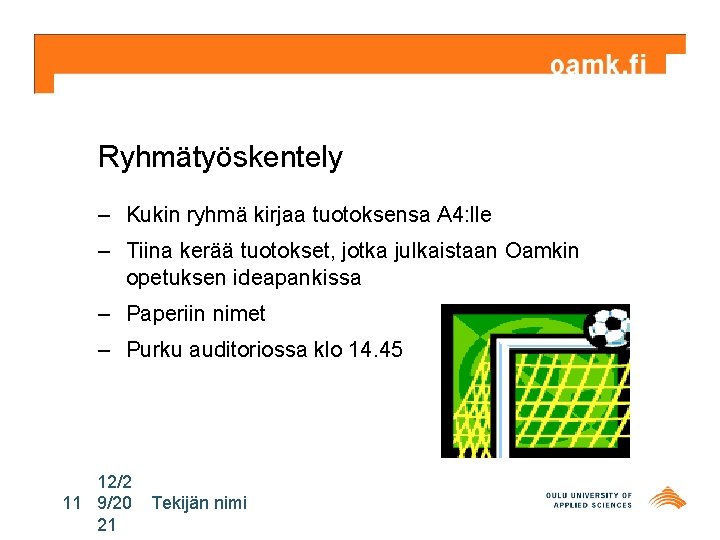 oamk.fi

Ryhmätyöskentely

– Kukin ryhmä kirjaa tuotoksensa A4:lle
– Tiina kerää tuotokset, jotka julkaistaan Oamkin opetuksen ideapankissa
– Paperiin nimet
– Purku auditoriossa klo 14.45

11 12/29/2021 Tekijän nimi

OULU UNIVERSITY OF APPLIED SCIENCES